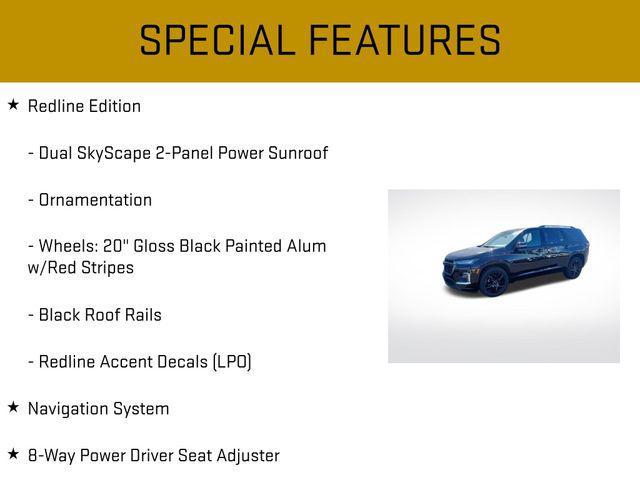 SPECIAL FEATURES

★ Redline Edition

- Dual SkyScape 2-Panel Power Sunroof

- Ornamentation

- Wheels: 20" Gloss Black Painted Alum w/Red Stripes

- Black Roof Rails

- Redline Accent Decals (LPO)

★ Navigation System

★ 8-Way Power Driver Seat Adjuster